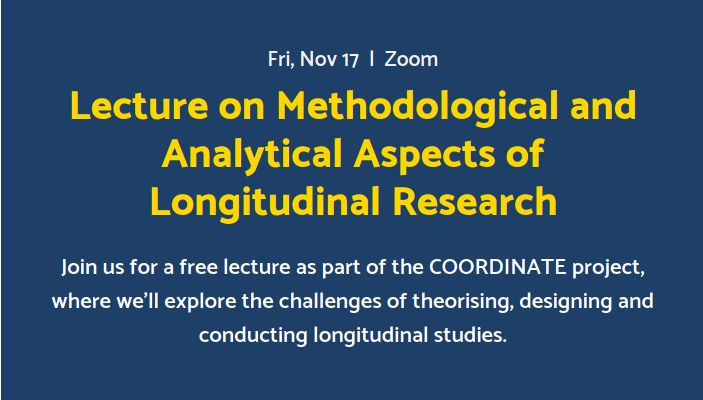 Fri, Nov 17 | Zoom

Lecture on Methodological and Analytical Aspects of Longitudinal Research

Join us for a free lecture as part of the COORDINATE project, where we'll explore the challenges of theorising, designing and conducting longitudinal studies.